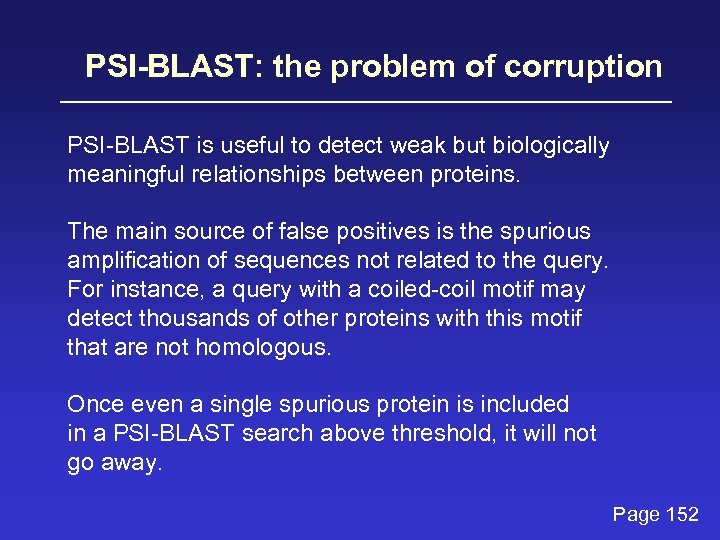 PSI-BLAST: the problem of corruption

PSI-BLAST is useful to detect weak but biologically meaningful relationships between proteins.

The main source of false positives is the spurious amplification of sequences not related to the query. For instance, a query with a coiled-coil motif may detect thousands of other proteins with this motif that are not homologous.

Once even a single spurious protein is included in a PSI-BLAST search above threshold, it will not go away.

Page 152